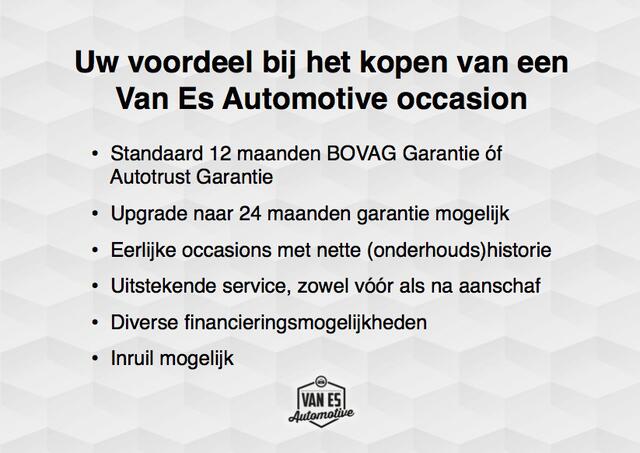 Uw voordeel bij het kopen van een Van Es Automotive occasion

• Standaard 12 maanden BOVAG Garantie óf Autotrust Garantie
• Upgrade naar 24 maanden garantie mogelijk
• Eerlijke occasions met nette (onderhouds)historie
• Uitstekende service, zowel vóór als na aanschaf
• Diverse financieringsmogelijkheden
• Inruil mogelijk

VAN ES Automotive